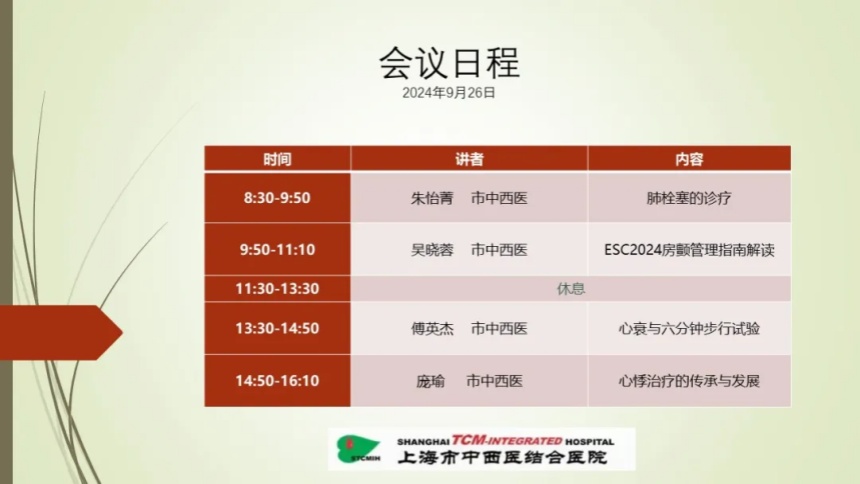 会议日程
2024年9月26日

| 时间 | 讲者 | 内容 |
|---|---|---|
| 8:30-9:50 | 朱怡菁　市中西医 | 肺栓塞的诊疗 |
| 9:50-11:10 | 吴晓蓉　市中西医 | ESC2024房颤管理指南解读 |
| 11:30-13:30 | 休息 | |
| 13:30-14:50 | 傅英杰　市中西医 | 心衰与六分钟步行试验 |
| 14:50-16:10 | 庞瑜　市中西医 | 心悸治疗的传承与发展 |

STCMIH
SHANGHAI TCM-INTEGRATED HOSPITAL
上海市中西医结合医院